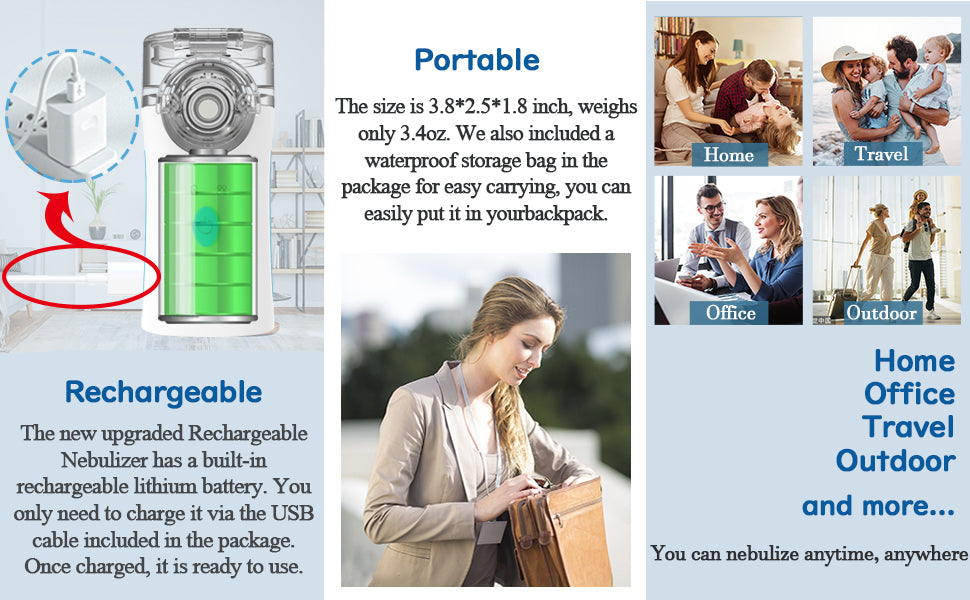 Rechargeable

The new upgraded Rechargeable Nebulizer has a built-in rechargeable lithium battery. You only need to charge it via the USB cable included in the package. Once charged, it is ready to use.

Portable

The size is 3.8*2.5*1.8 inch, weighs only 3.4oz. We also included a waterproof storage bag in the package for easy carrying, you can easily put it in yourbackpack.

Home

Travel

Office

Outdoor

Home
Office
Travel
Outdoor
and more...

You can nebulize anytime, anywhere